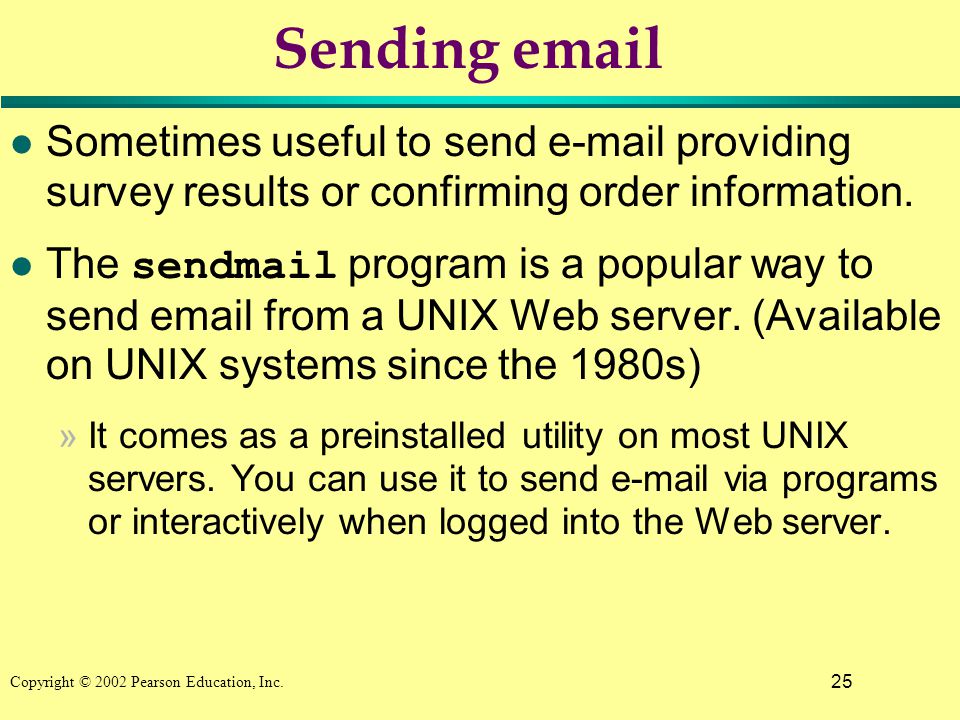 Sending email

● Sometimes useful to send e-mail providing survey results or confirming order information.

● The sendmail program is a popular way to send email from a UNIX Web server. (Available on UNIX systems since the 1980s)

» It comes as a preinstalled utility on most UNIX servers. You can use it to send e-mail via programs or interactively when logged into the Web server.

Copyright © 2002 Pearson Education, Inc.

25